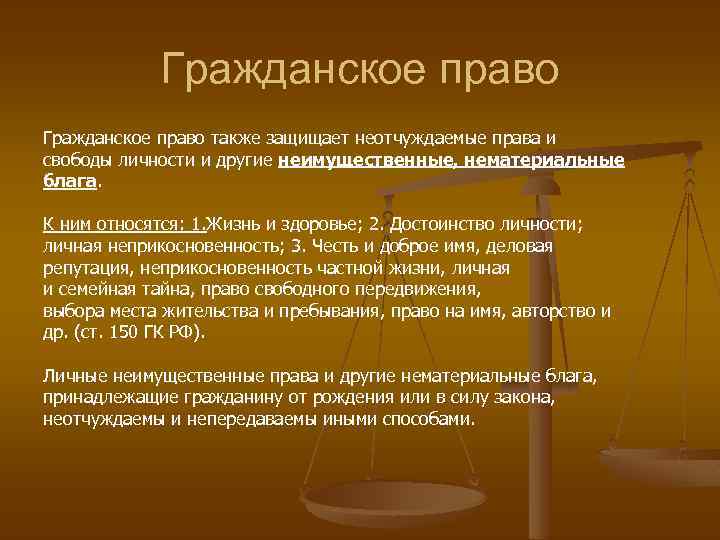 Гражданское право

Гражданское право также защищает неотчуждаемые права и свободы личности и другие неимущественные, нематериальные блага.

К ним относятся: 1.Жизнь и здоровье; 2. Достоинство личности; личная неприкосновенность; 3. Честь и доброе имя, деловая репутация, неприкосновенность частной жизни, личная и семейная тайна, право свободного передвижения, выбора места жительства и пребывания, право на имя, авторство и др. (ст. 150 ГК РФ).

Личные неимущественные права и другие нематериальные блага, принадлежащие гражданину от рождения или в силу закона, неотчуждаемы и непередаваемы иными способами.